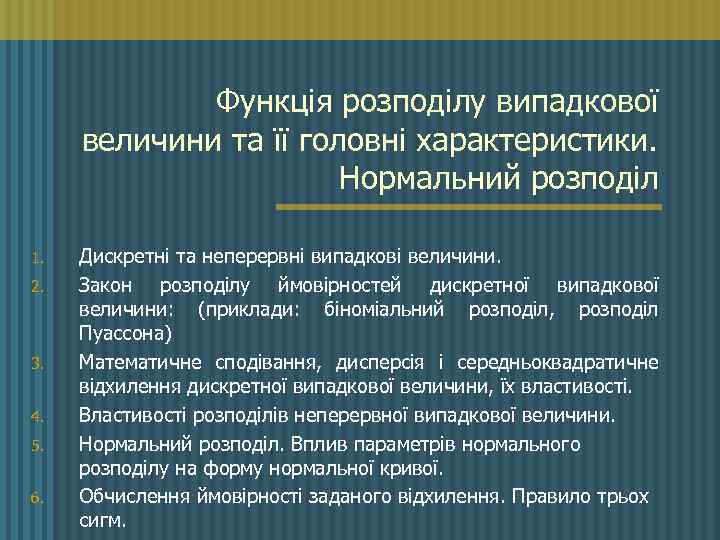 Функція розподілу випадкової величини та її головні характеристики. Нормальний розподіл

1. Дискретні та неперервні випадкові величини.
2. Закон розподілу ймовірностей дискретної випадкової величини: (приклади: біноміальний розподіл, розподіл Пуассона)
3. Математичне сподівання, дисперсія і середньоквадратичне відхилення дискретної випадкової величини, їх властивості.
4. Властивості розподілів неперервної випадкової величини.
5. Нормальний розподіл. Вплив параметрів нормального розподілу на форму нормальної кривої.
6. Обчислення ймовірності заданого відхилення. Правило трьох сигм.